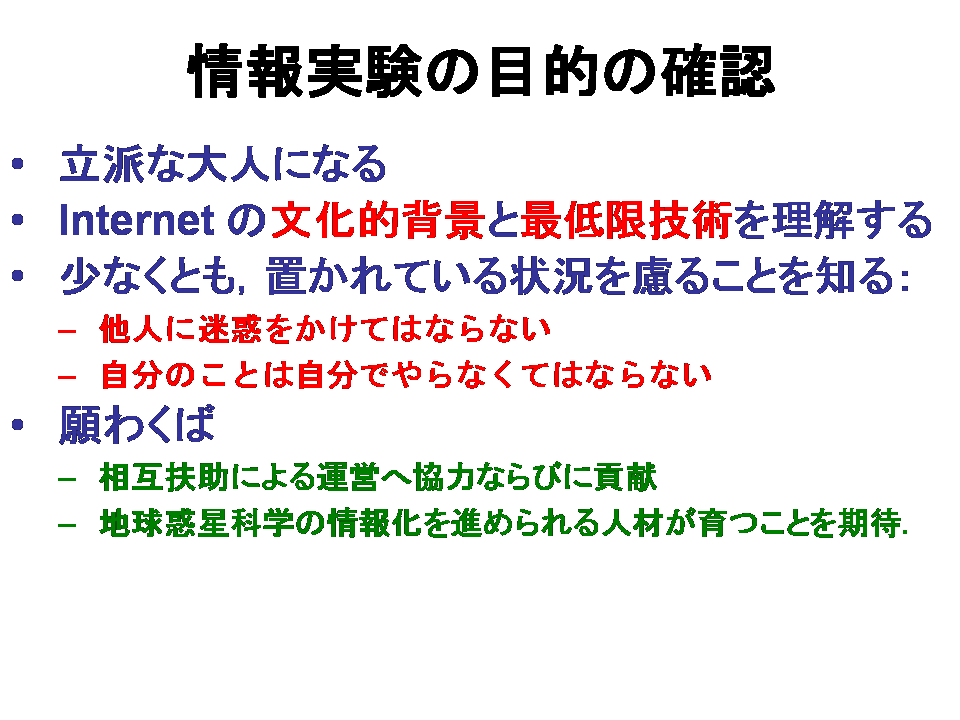 情報実験の目的の確認

• 立派な大人になる
• Internet の文化的背景と最低限技術を理解する
• 少なくとも, 置かれている状況を慮ることを知る:
  – 他人に迷惑をかけてはならない
  – 自分のことは自分でやらなくてはならない
• 願わくば
  – 相互扶助による運営へ協力ならびに貢献
  – 地球惑星科学の情報化を進められる人材が育つことを期待.